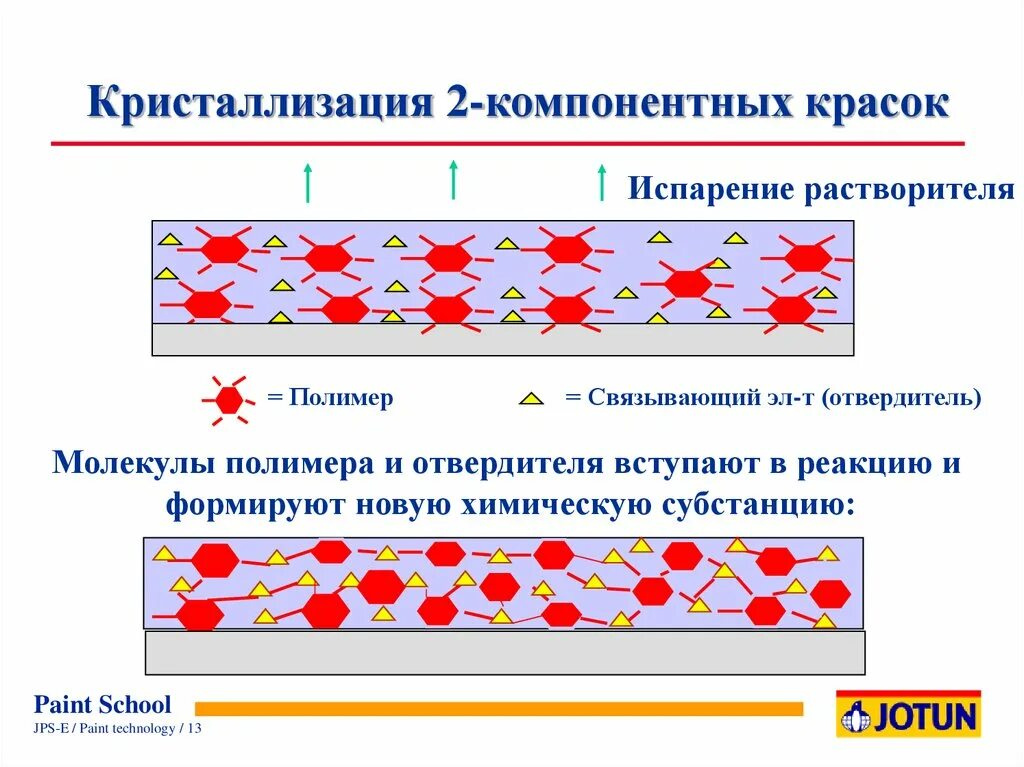 Кристаллизация 2-компонентных красок

Испарение растворителя

= Полимер

= Связывающий эл-т (отвердитель)

Молекулы полимера и отвердителя вступают в реакцию и формируют новую химическую субстанцию:

Paint School

JPS-E / Paint technology / 13

JOTUN